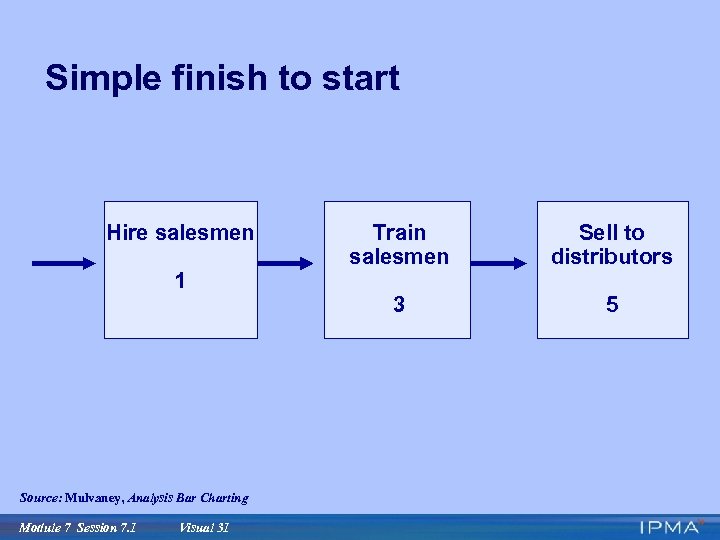 Simple finish to start

Hire salesmen

1

Train salesmen

3

Sell to distributors

5

Source: Mulvaney, Analysis Bar Charting

Module 7 Session 7.1 Visual 31

IPMA